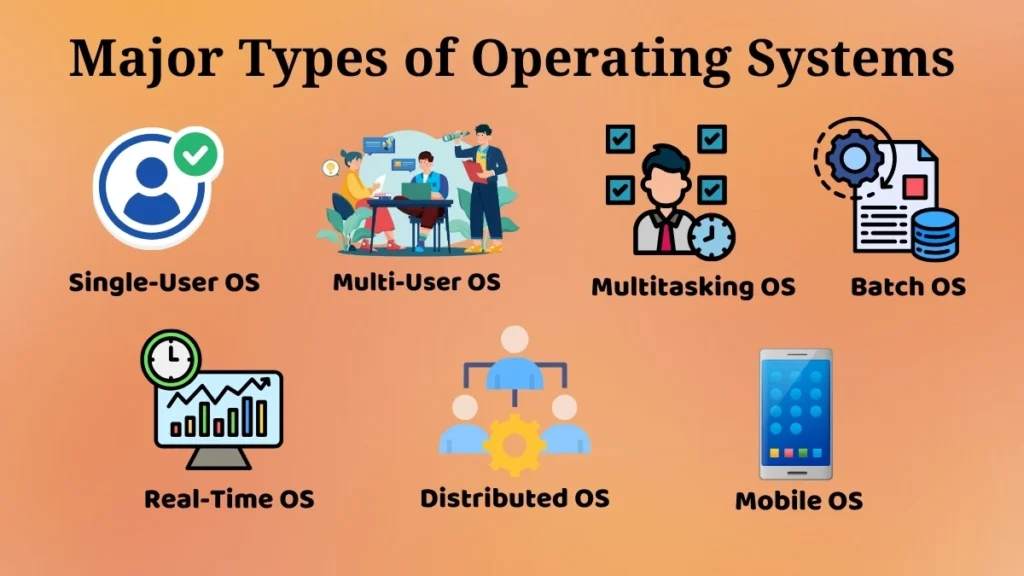 Major Types of Operating Systems

Single-User OS

Multi-User OS

Multitasking OS

Batch OS

Real-Time OS

Distributed OS

Mobile OS